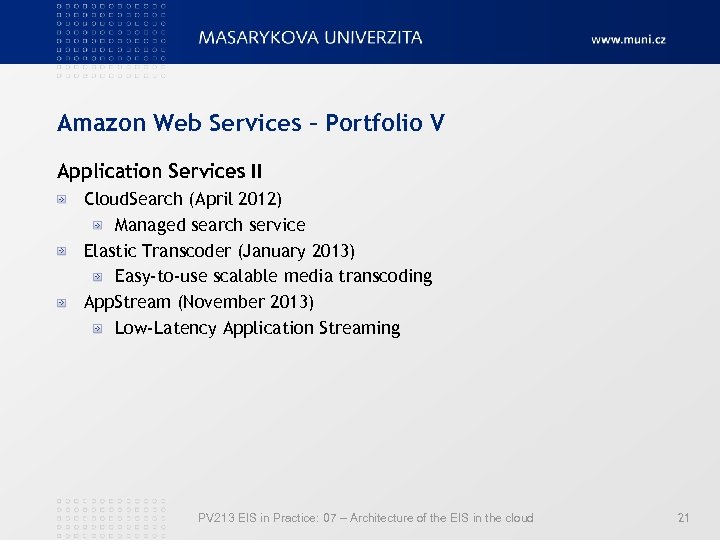 MASARYKOVA UNIVERZITA

www.muni.cz

Amazon Web Services – Portfolio V

Application Services II

CloudSearch (April 2012)

Managed search service

Elastic Transcoder (January 2013)

Easy-to-use scalable media transcoding

AppStream (November 2013)

Low-Latency Application Streaming

PV213 EIS in Practice: 07 – Architecture of the EIS in the cloud

21